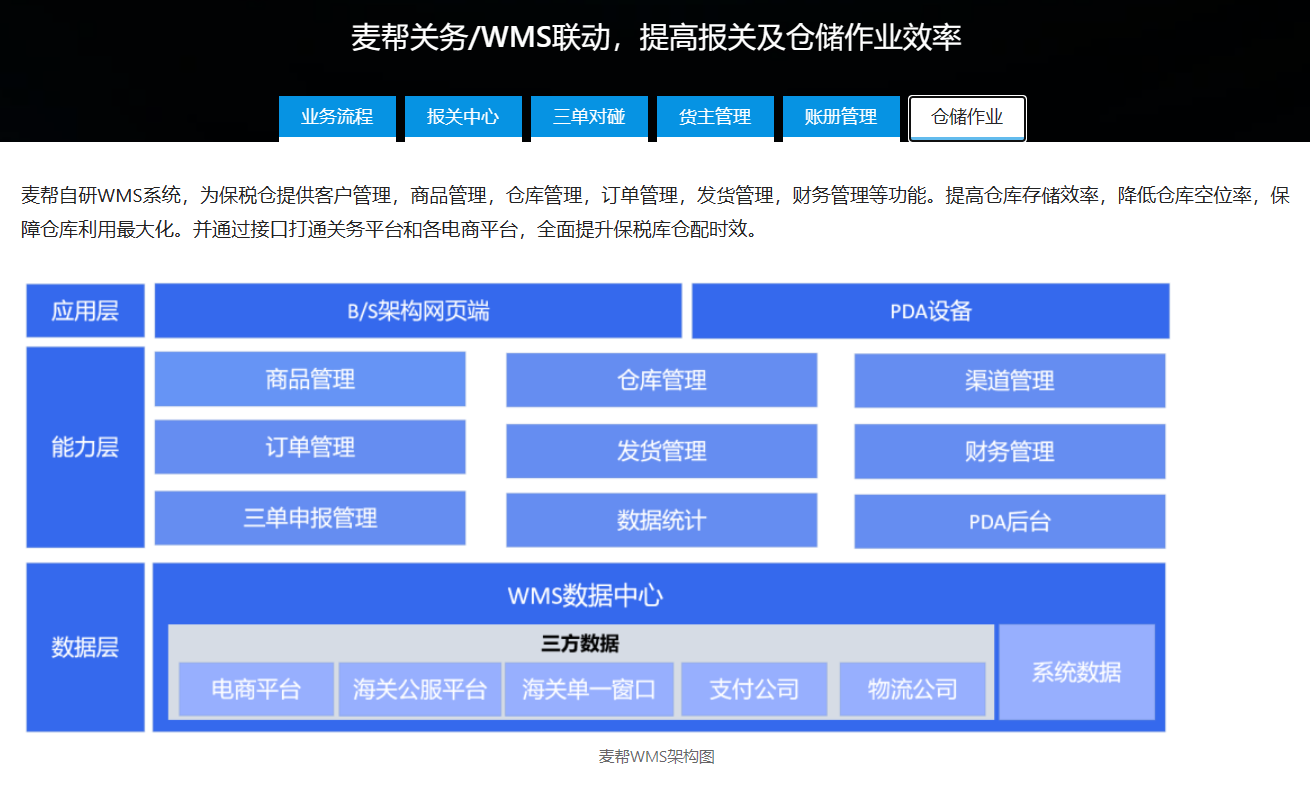 麦帮关务/WMS联动，提高报关及仓储作业效率

业务流程 报关中心 三单对碰 货主管理 账册管理 仓储作业

麦帮自研WMS系统，为保税仓提供客户管理，商品管理，仓库管理，订单管理，发货管理，财务管理等功能。提高仓库存储效率，降低仓库空位率，保障仓库利用最大化。并通过接口打通关务平台和各电商平台，全面提升保税库仓配时效。

应用层
B/S架构网页端
PDA设备

能力层
商品管理
仓库管理
渠道管理
订单管理
发货管理
财务管理
三单申报管理
数据统计
PDA后台

数据层
WMS数据中心
三方数据
电商平台
海关公服平台
海关单一窗口
支付公司
物流公司
系统数据

麦帮WMS架构图